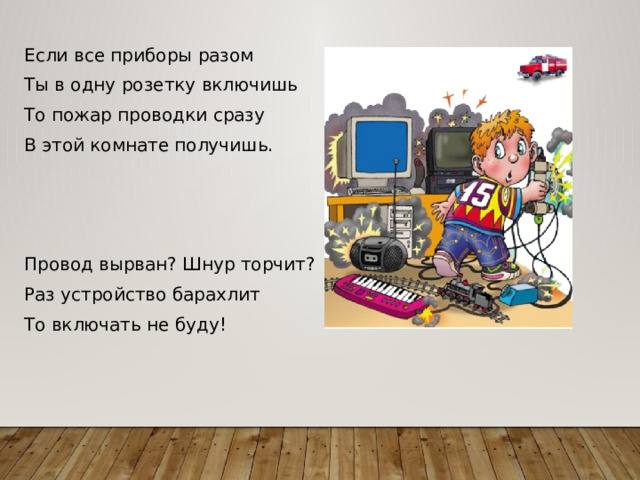 Если все приборы разом
Ты в одну розетку включишь
То пожар проводки сразу
В этой комнате получишь.

Провод вырван? Шнур торчит?
Раз устройство барахлит
То включать не буду!

15